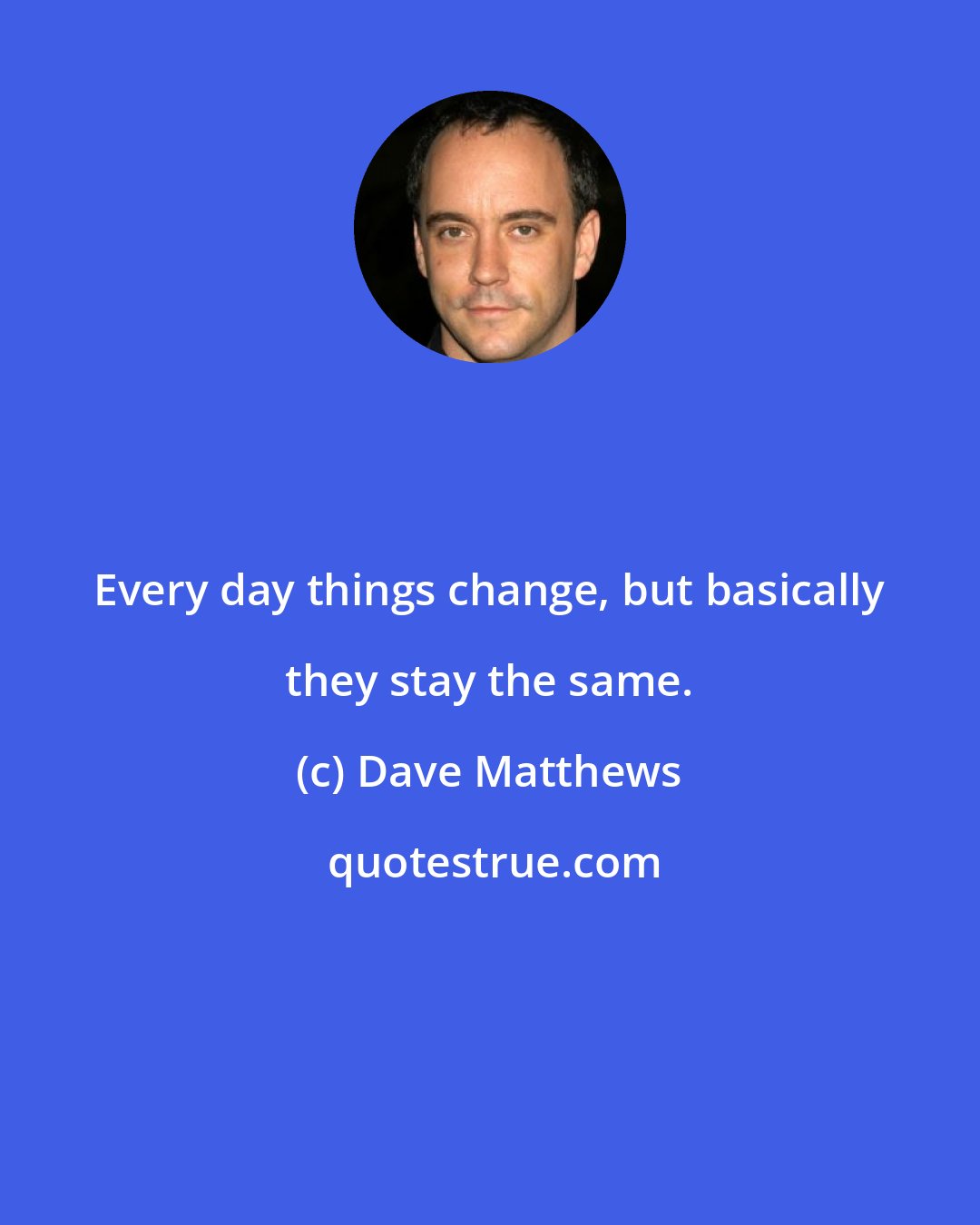 Every day things change, but basically they stay the same.

(c) Dave Matthews

quotestrue.com